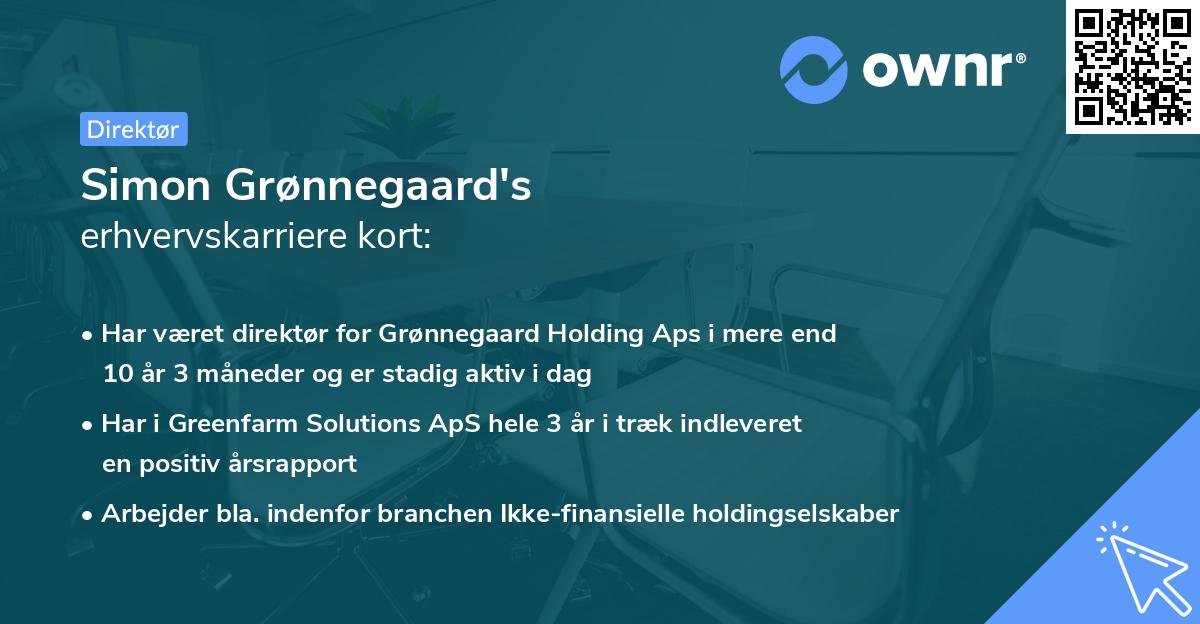 ownr®

Direktør

Simon Grønnegaard's
erhvervskarriere kort:

• Har været direktør for Grønnegaard Holding Aps i mere end 10 år 3 måneder og er stadig aktiv i dag

• Har i Greenfarm Solutions ApS hele 3 år i træk indleveret en positiv årsrapport

• Arbejder bla. indenfor branchen Ikke-finansielle holdingselskaber